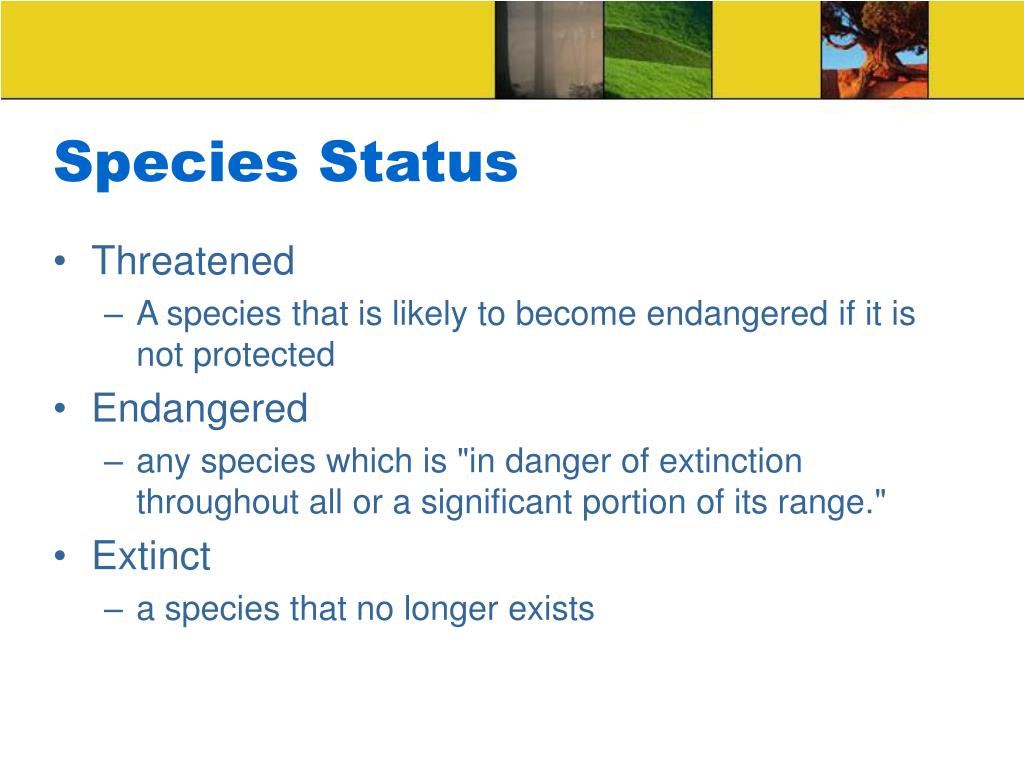 Species Status

• Threatened
– A species that is likely to become endangered if it is not protected
• Endangered
– any species which is "in danger of extinction throughout all or a significant portion of its range."
• Extinct
– a species that no longer exists